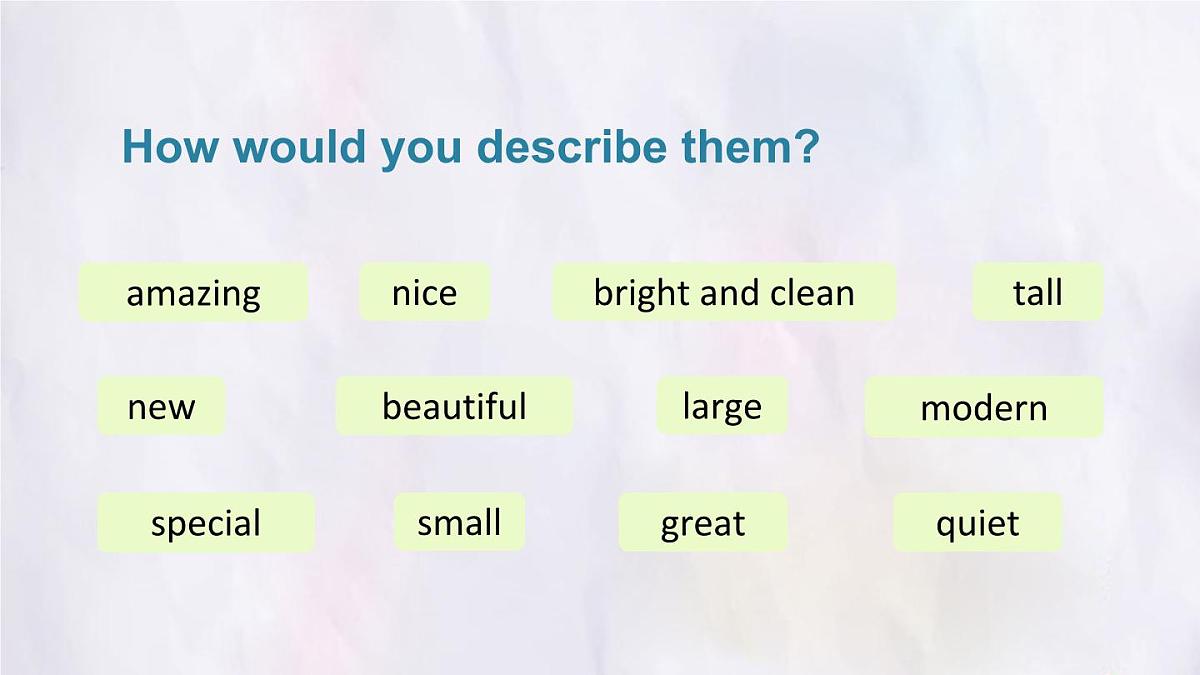 How would you describe them?

amazing nice bright and clean tall

new beautiful large modern

special small great quiet